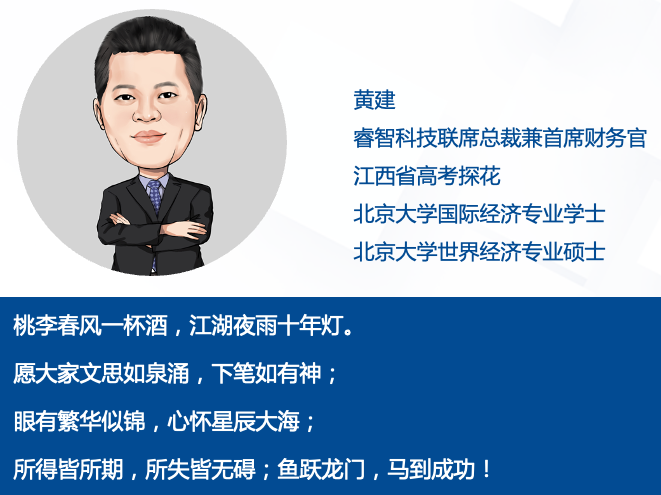 黄建
睿智科技联席总裁兼首席财务官
江西省高考探花
北京大学国际经济专业学士
北京大学世界经济专业硕士

桃李春风一杯酒，江湖夜雨十年灯。

愿大家文思如泉涌，下笔如有神；

眼有繁华似锦，心怀星辰大海；

所得皆所期，所失皆无碍；鱼跃龙门，马到成功！